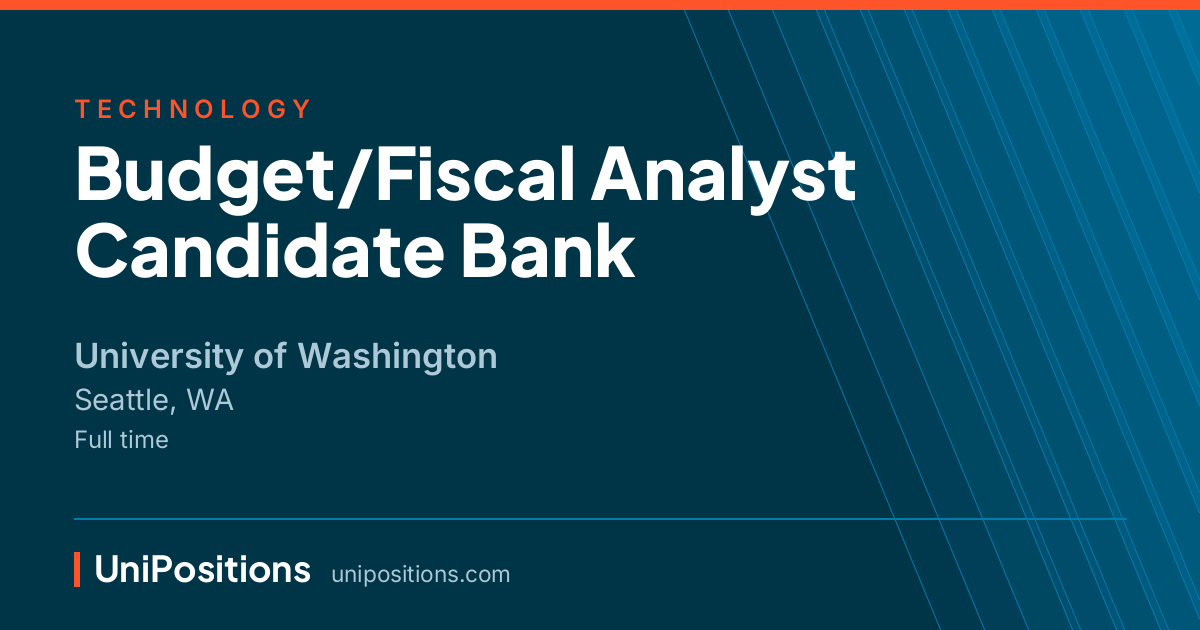 TECHNOLOGY

Budget/Fiscal Analyst Candidate Bank

University of Washington
Seattle, WA
Full time

UniPositions unipositions.com